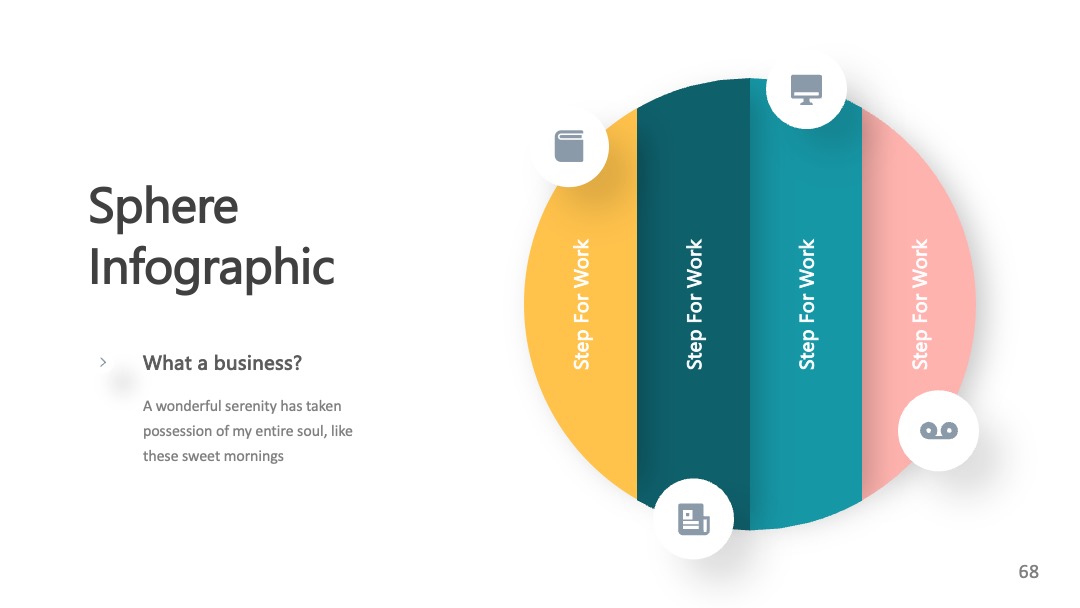 Sphere Infographic

What a business?

A wonderful serenity has taken possession of my entire soul, like these sweet mornings

Step For Work

Step For Work

Step For Work

Step For Work

68